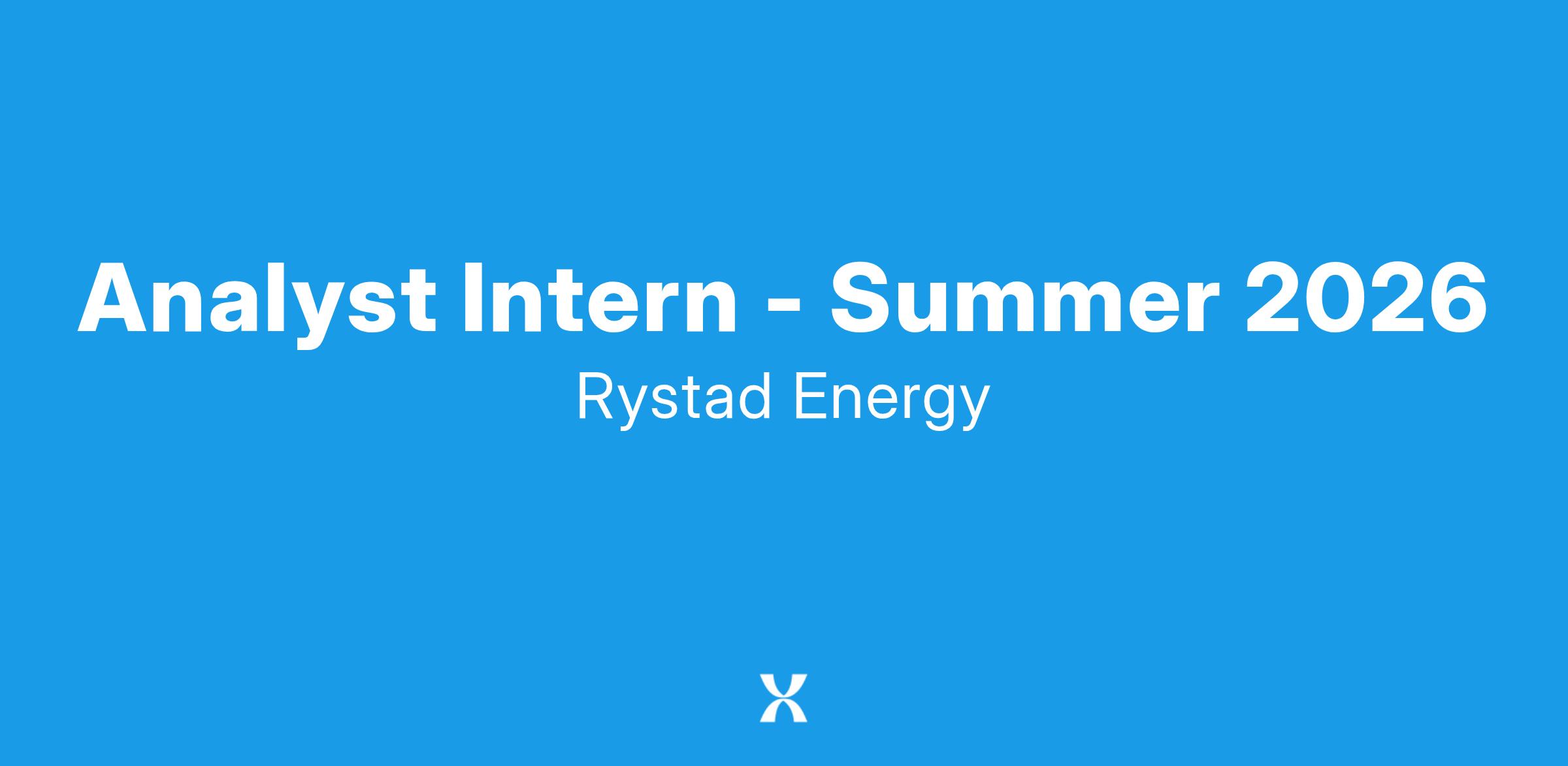 Analyst Intern - Summer 2026

Rystad Energy